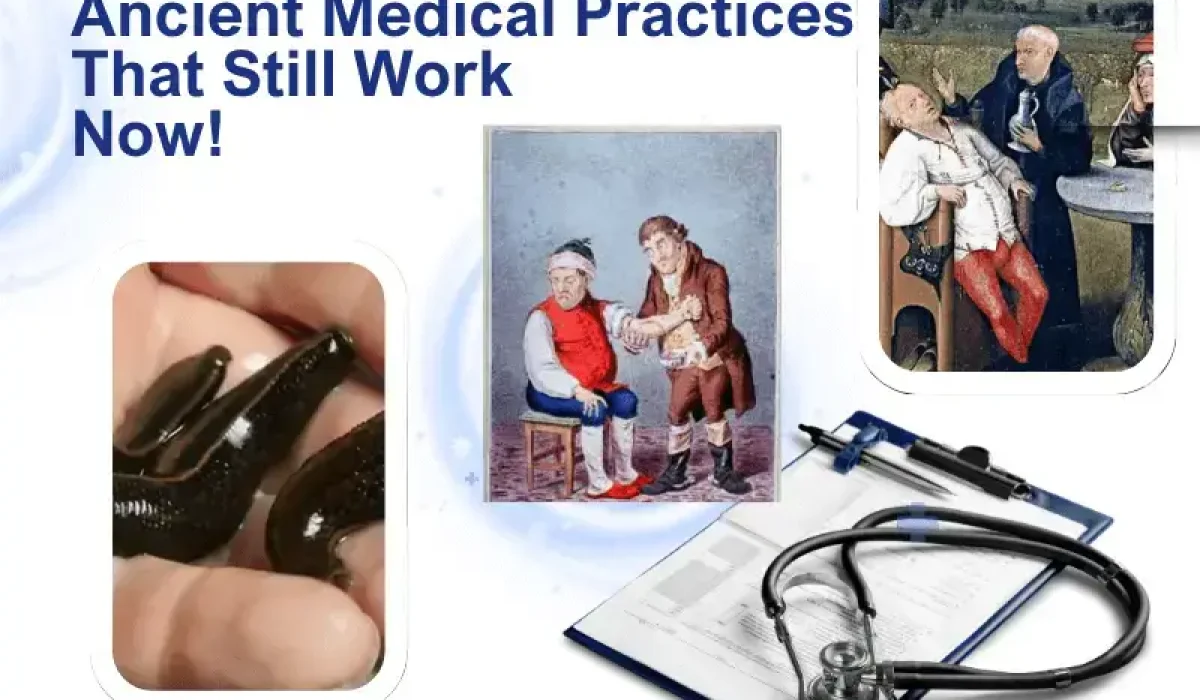 Ancient Medical Practices That Still Work Now!